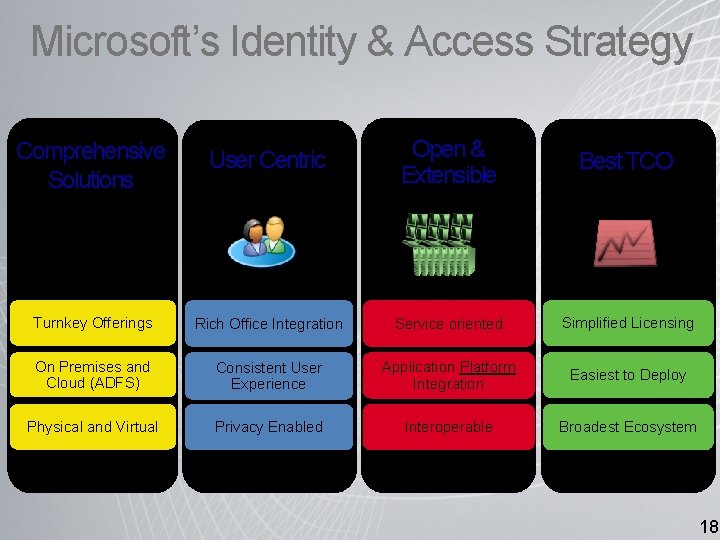 Microsoft's Identity & Access Strategy

Comprehensive Solutions

Turnkey Offerings

On Premises and Cloud (ADFS)

Physical and Virtual

User Centric

Rich Office Integration

Consistent User Experience

Privacy Enabled

Open & Extensible

Service oriented

Application Platform Integration

Interoperable

Best TCO

Simplified Licensing

Easiest to Deploy

Broadest Ecosystem

18